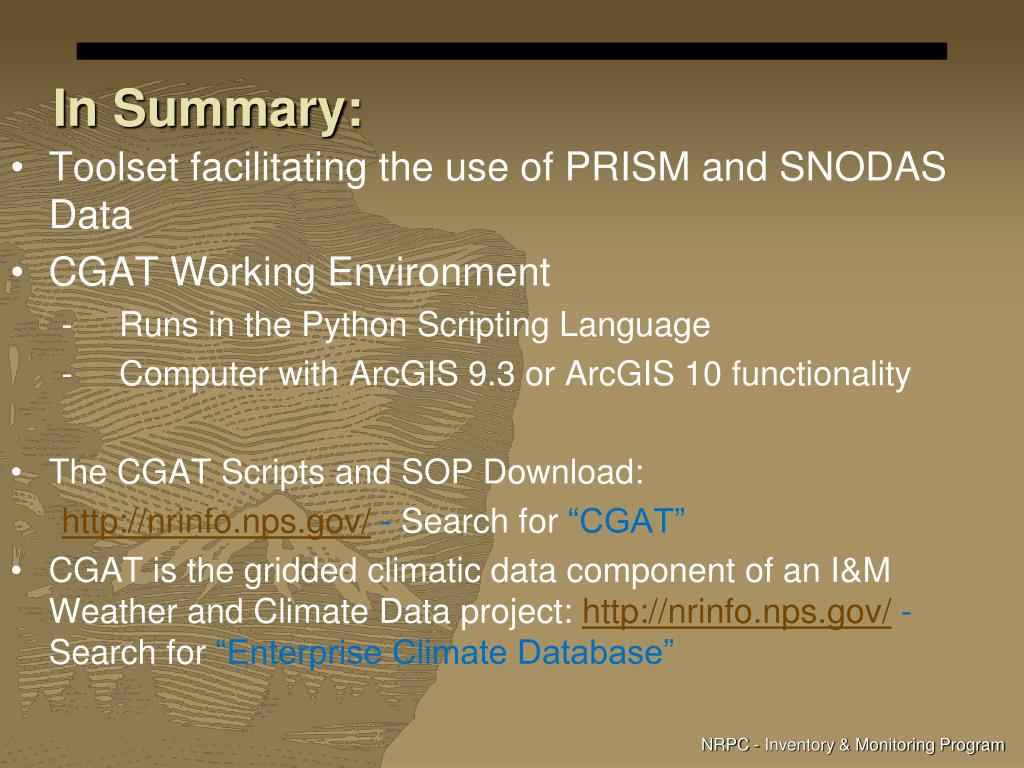 In Summary:

• Toolset facilitating the use of PRISM and SNODAS Data

• CGAT Working Environment

- Runs in the Python Scripting Language

- Computer with ArcGIS 9.3 or ArcGIS 10 functionality

• The CGAT Scripts and SOP Download:

http://nrinfo.nps.gov/ - Search for “CGAT”

• CGAT is the gridded climatic data component of an I&M Weather and Climate Data project: http://nrinfo.nps.gov/ - Search for “Enterprise Climate Database”

NRPC - Inventory & Monitoring Program